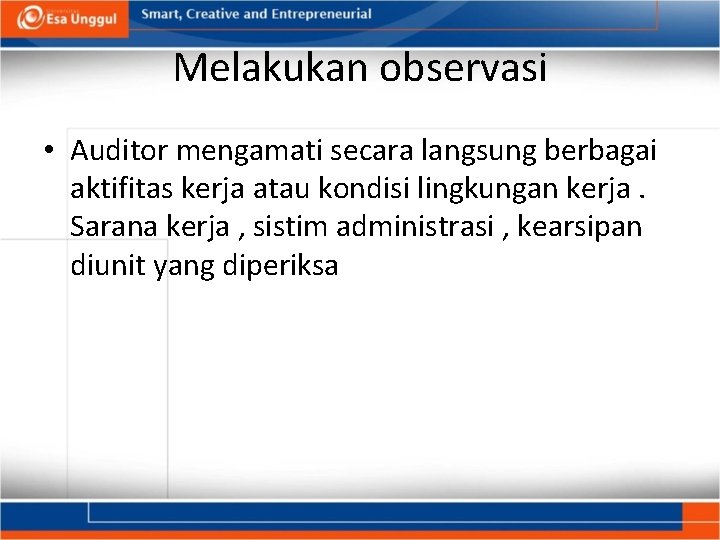 Esa Unggul

Smart, Creative and Entrepreneurial

Melakukan observasi

• Auditor mengamati secara langsung berbagai aktifitas kerja atau kondisi lingkungan kerja . Sarana kerja , sistim administrasi , kearsipan diunit yang diperiksa